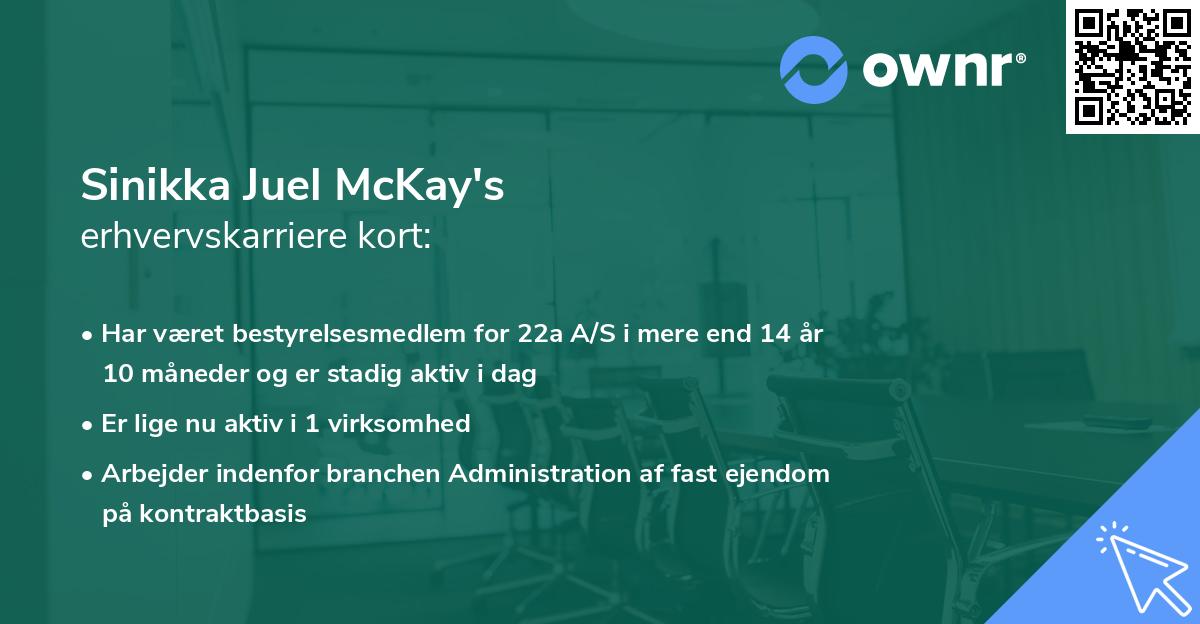 ownr®

Sinikka Juel McKay's
erhvervskarriere kort:

• Har været bestyrelsesmedlem for 22a A/S i mere end 14 år 10 måneder og er stadig aktiv i dag
• Er lige nu aktiv i 1 virksomhed
• Arbejder indenfor branchen Administration af fast ejendom på kontraktbasis